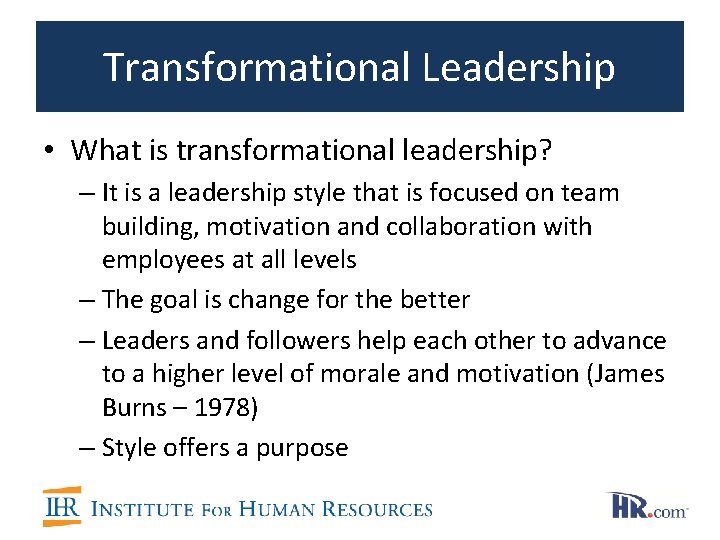 Transformational Leadership

• What is transformational leadership?
– It is a leadership style that is focused on team building, motivation and collaboration with employees at all levels
– The goal is change for the better
– Leaders and followers help each other to advance to a higher level of morale and motivation (James Burns – 1978)
– Style offers a purpose

IHR INSTITUTE FOR HUMAN RESOURCES

HR.com